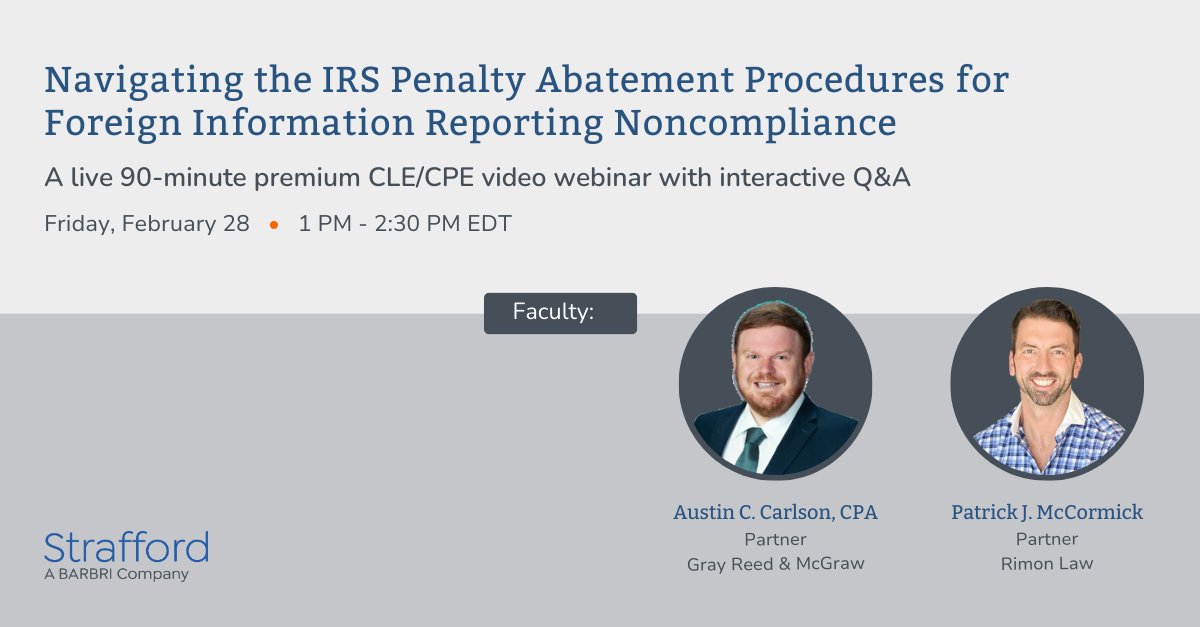 Navigating the IRS Penalty Abatement Procedures for Foreign Information Reporting Noncompliance

A live 90-minute premium CLE/CPE video webinar with interactive Q&A

Friday, February 28 • 1 PM - 2:30 PM EDT

Faculty:

Austin C. Carlson, CPA
Partner
Gray Reed & McGraw

Patrick J. McCormick
Partner
Rimon Law

Strafford
A BARBRI Company